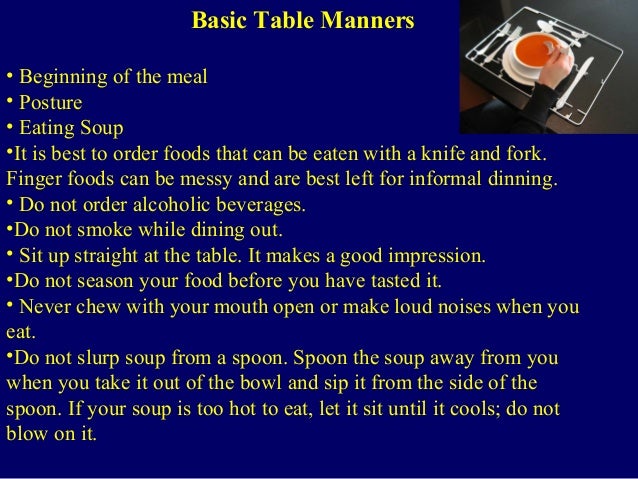 Basic Table Manners

• Beginning of the meal
• Posture
• Eating Soup
•It is best to order foods that can be eaten with a knife and fork. Finger foods can be messy and are best left for informal dinning.
• Do not order alcoholic beverages.
•Do not smoke while dining out.
• Sit up straight at the table. It makes a good impression.
•Do not season your food before you have tasted it.
• Never chew with your mouth open or make loud noises when you eat.
•Do not slurp soup from a spoon. Spoon the soup away from you when you take it out of the bowl and sip it from the side of the spoon. If your soup is too hot to eat, let it sit until it cools; do not blow on it.